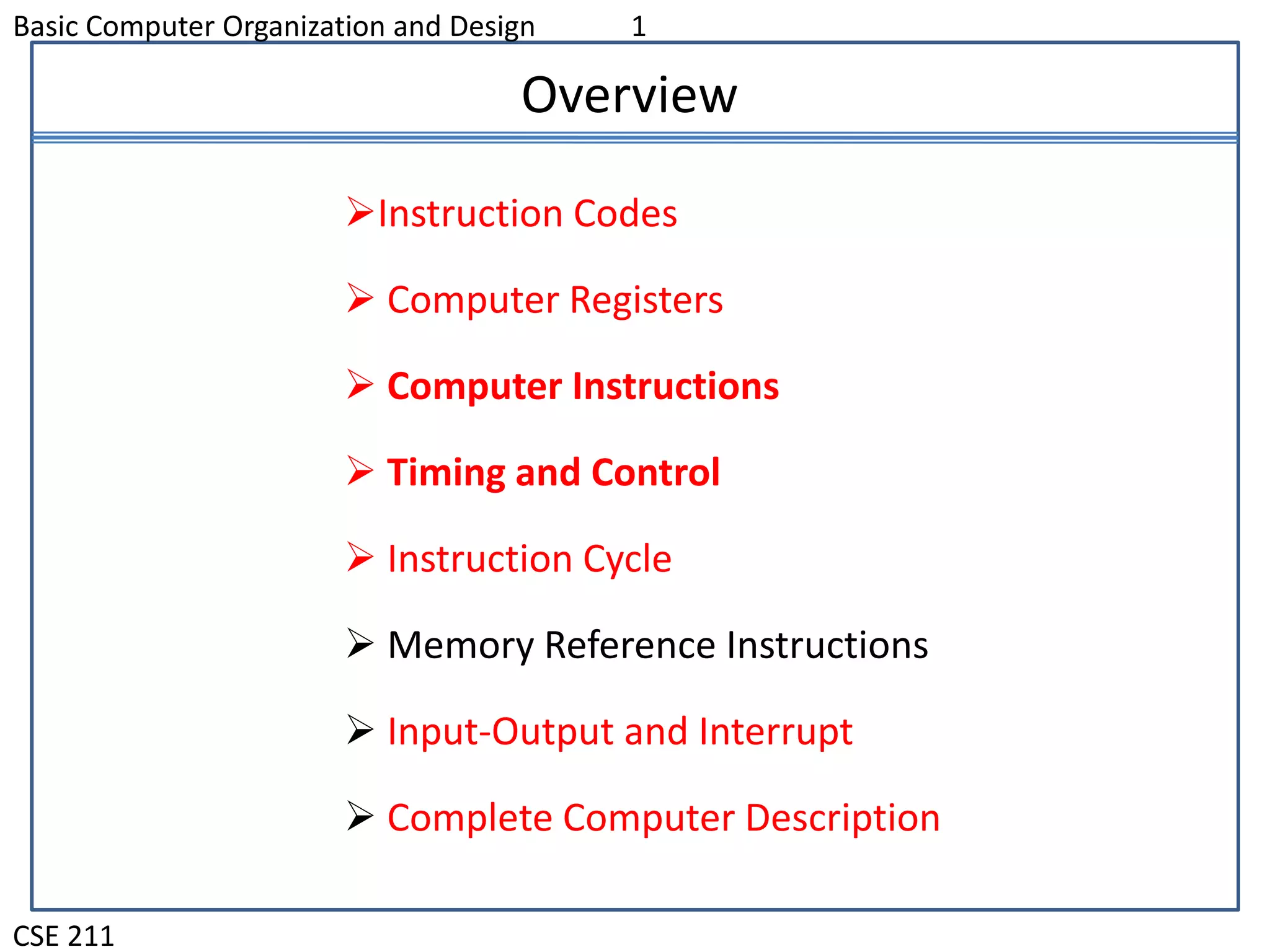 Basic Computer Organization and Design 1

Overview

➢Instruction Codes

➢ Computer Registers

➢ Computer Instructions

➢ Timing and Control

➢ Instruction Cycle

➢ Memory Reference Instructions

➢ Input-Output and Interrupt

➢ Complete Computer Description

CSE 211